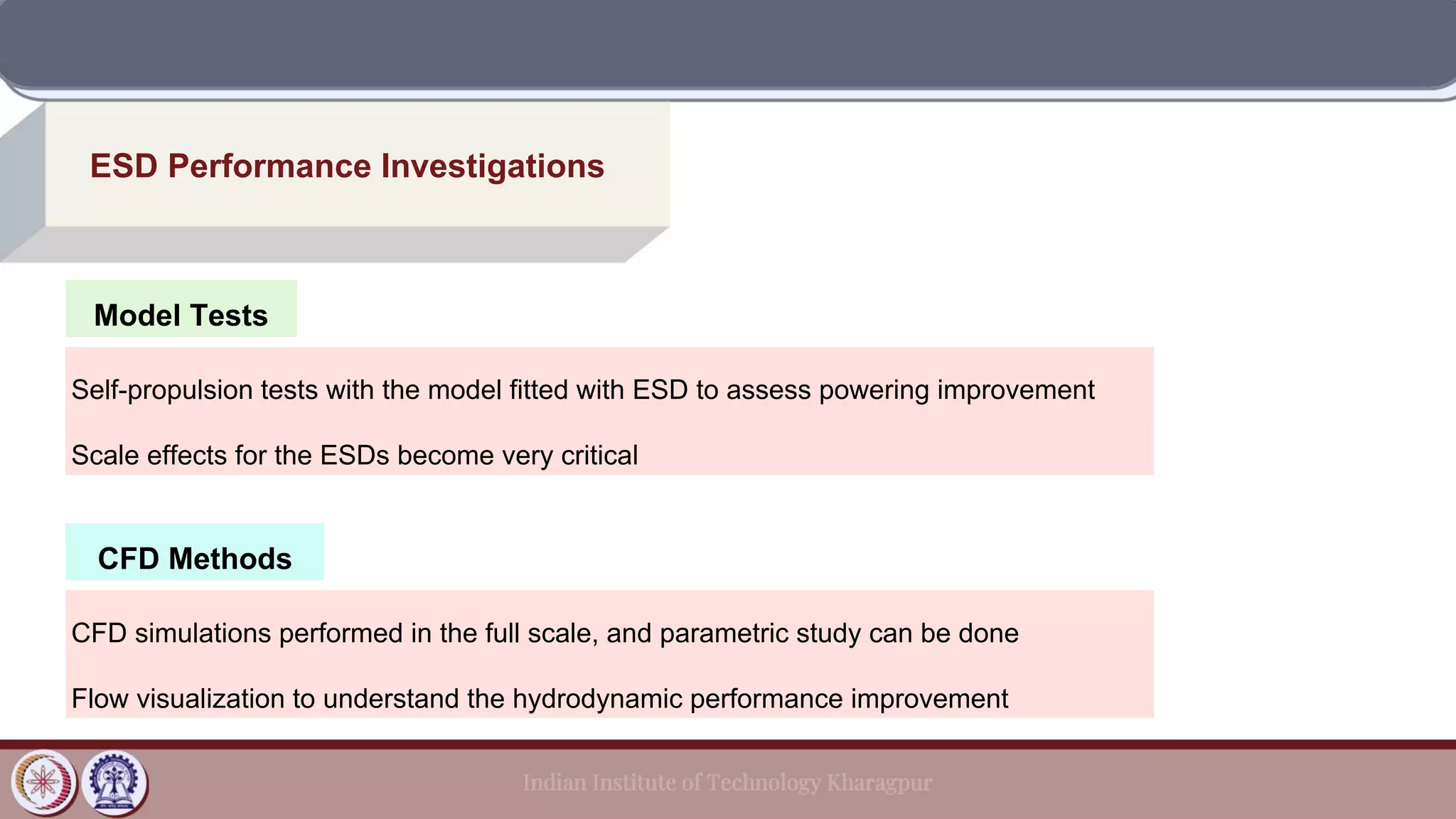 ESD Performance Investigations

Model Tests

Self-propulsion tests with the model fitted with ESD to assess powering improvement

Scale effects for the ESDs become very critical

CFD Methods

CFD simulations performed in the full scale, and parametric study can be done

Flow visualization to understand the hydrodynamic performance improvement

Indian Institute of Technology Kharagpur